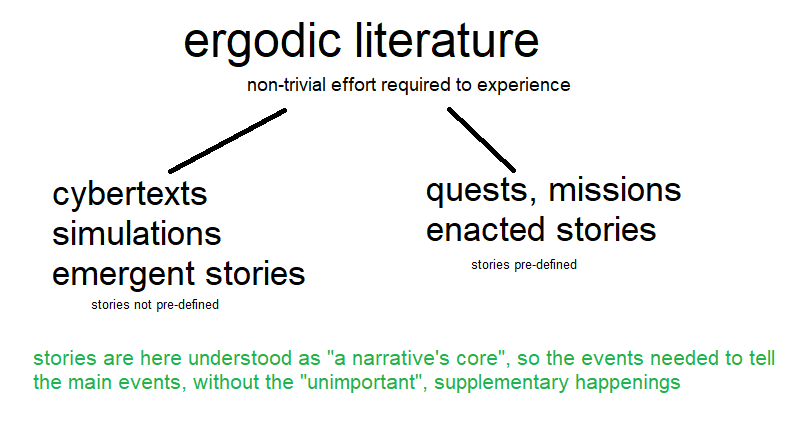 ergodic literature

non-trivial effort required to experience

cybertexts
simulations
emergent stories

stories not pre-defined

quests, missions
enacted stories

stories pre-defined

stories are here understood as "a narrative's core", so the events needed to tell the main events, without the "unimportant", supplementary happenings